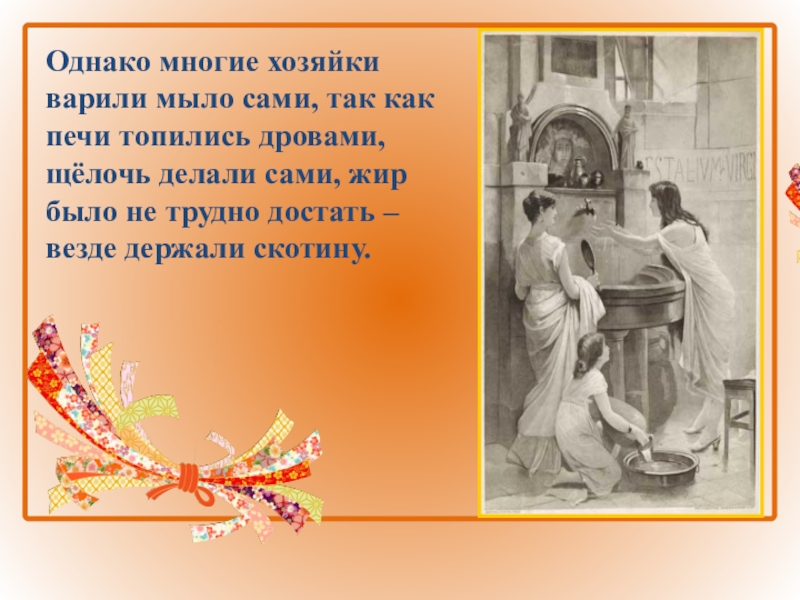 Однако многие хозяйки варили мыло сами, так как печи топились дровами, щёлочь делали сами, жир было не трудно достать – везде держали скотину.

ESTALIVM·VIRGI